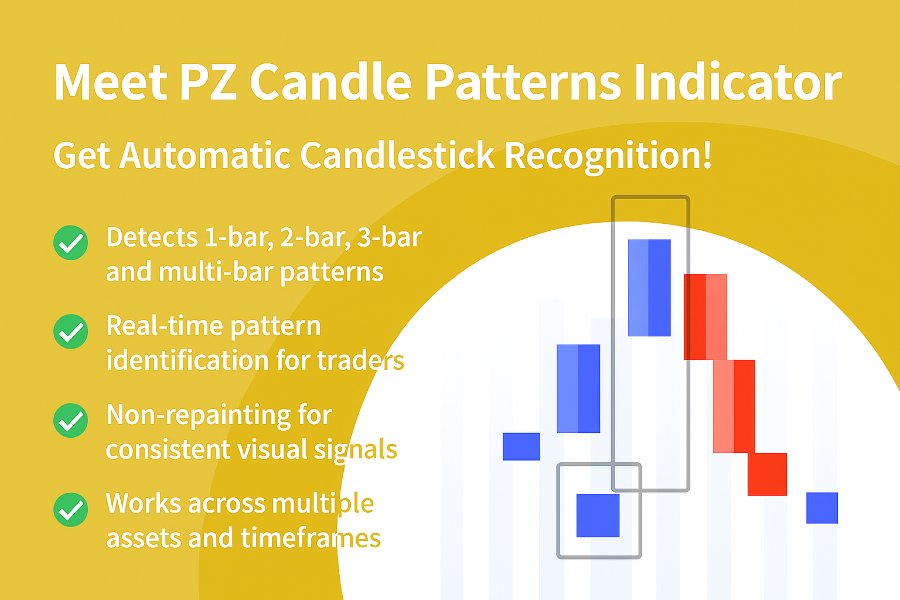 Meet PZ Candle Patterns Indicator

Get Automatic Candlestick Recognition!

Detects 1-bar, 2-bar, 3-bar and multi-bar patterns

Real-time pattern identification for traders

Non-repainting for consistent visual signals

Works across multiple assets and timeframes